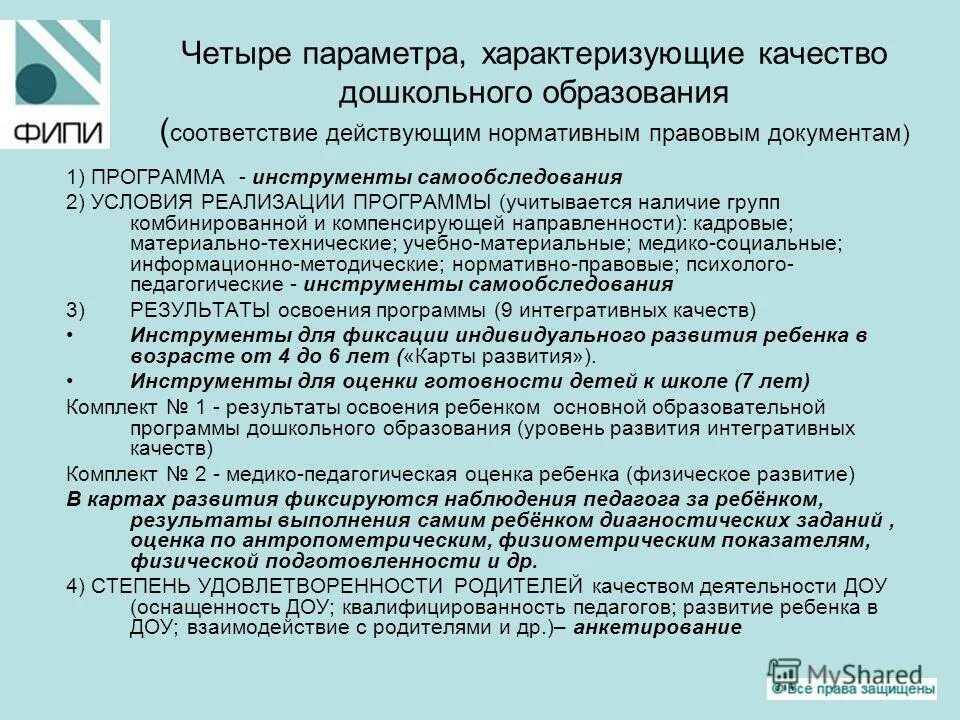 ФИПИ

Четыре параметра, характеризующие качество дошкольного образования (соответствие действующим нормативным правовым документам)

1) ПРОГРАММА - инструменты самообследования

2) УСЛОВИЯ РЕАЛИЗАЦИИ ПРОГРАММЫ (учитывается наличие групп комбинированной и компенсирующей направленности): кадровые; материально-технические; учебно-материальные; медико-социальные; информационно-методические; нормативно-правовые; психолого-педагогические - инструменты самообследования

3) РЕЗУЛЬТАТЫ освоения программы (9 интегративных качеств)

• Инструменты для фиксации индивидуального развития ребенка в возрасте от 4 до 6 лет («Карты развития»).

• Инструменты для оценки готовности детей к школе (7 лет)

Комплект № 1 - результаты освоения ребенком основной образовательной программы дошкольного образования (уровень развития интегративных качеств)

Комплект № 2 - медико-педагогическая оценка ребенка (физическое развитие)

В картах развития фиксируются наблюдения педагога за ребёнком, результаты выполнения самим ребёнком диагностических заданий , оценка по антропометрическим, физиометрическим показателям, физической подготовленности и др.

4) СТЕПЕНЬ УДОВЛЕТВОРЕННОСТИ РОДИТЕЛЕЙ качеством деятельности ДОУ (оснащенность ДОУ; квалифицированность педагогов; развитие ребенка в ДОУ; взаимодействие с родителями и др.)– анкетирование

MyShared
© Все права защищены